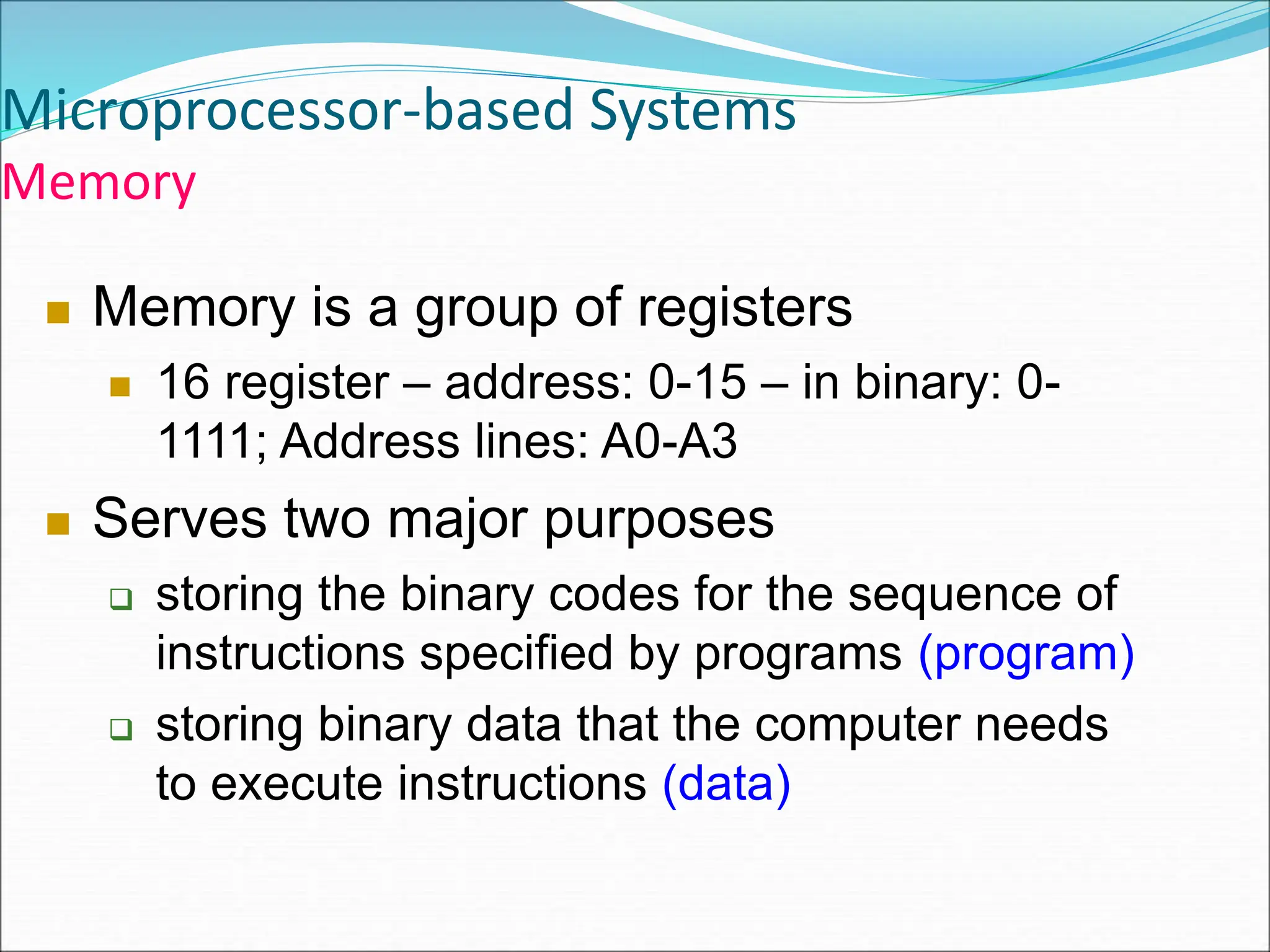 Microprocessor-based Systems
Memory

Memory is a group of registers

16 register – address: 0-15 – in binary: 0-1111; Address lines: A0-A3

Serves two major purposes

storing the binary codes for the sequence of instructions specified by programs (program)

storing binary data that the computer needs to execute instructions (data)